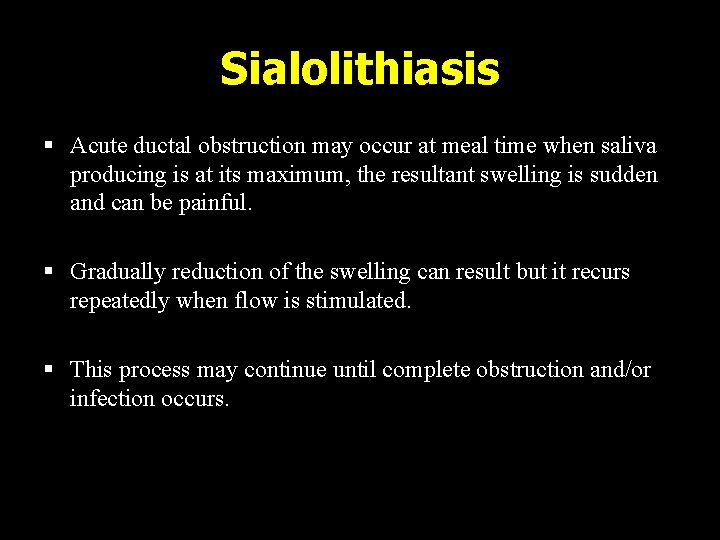 Sialolithiasis

▪ Acute ductal obstruction may occur at meal time when saliva producing is at its maximum, the resultant swelling is sudden and can be painful.

▪ Gradually reduction of the swelling can result but it recurs repeatedly when flow is stimulated.

▪ This process may continue until complete obstruction and/or infection occurs.